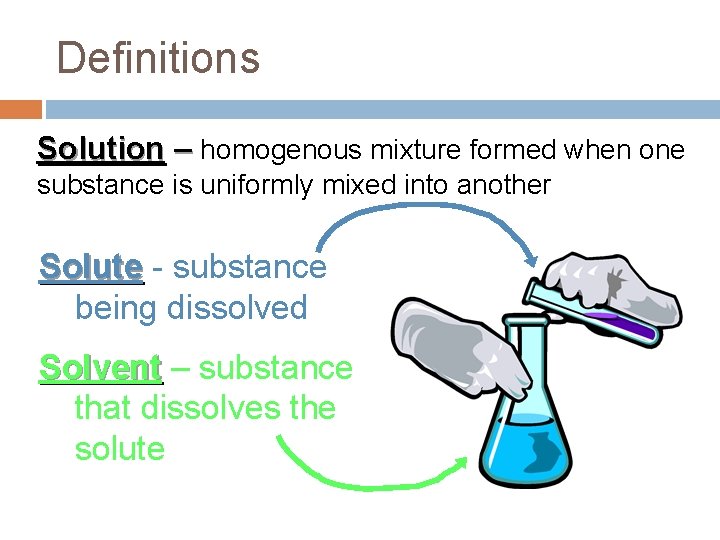 Definitions

Solution – homogenous mixture formed when one substance is uniformly mixed into another

Solute - substance being dissolved

Solvent – substance that dissolves the solute